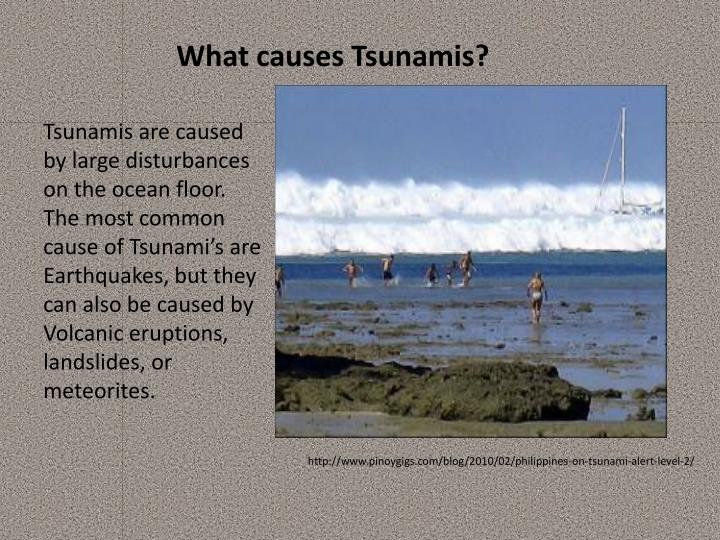 What causes Tsunamis?

Tsunamis are caused by large disturbances on the ocean floor. The most common cause of Tsunami's are Earthquakes, but they can also be caused by Volcanic eruptions, landslides, or meteorites.

http://www.pinoygigs.com/blog/2010/02/philippines-on-tsunami-alert-level-2/